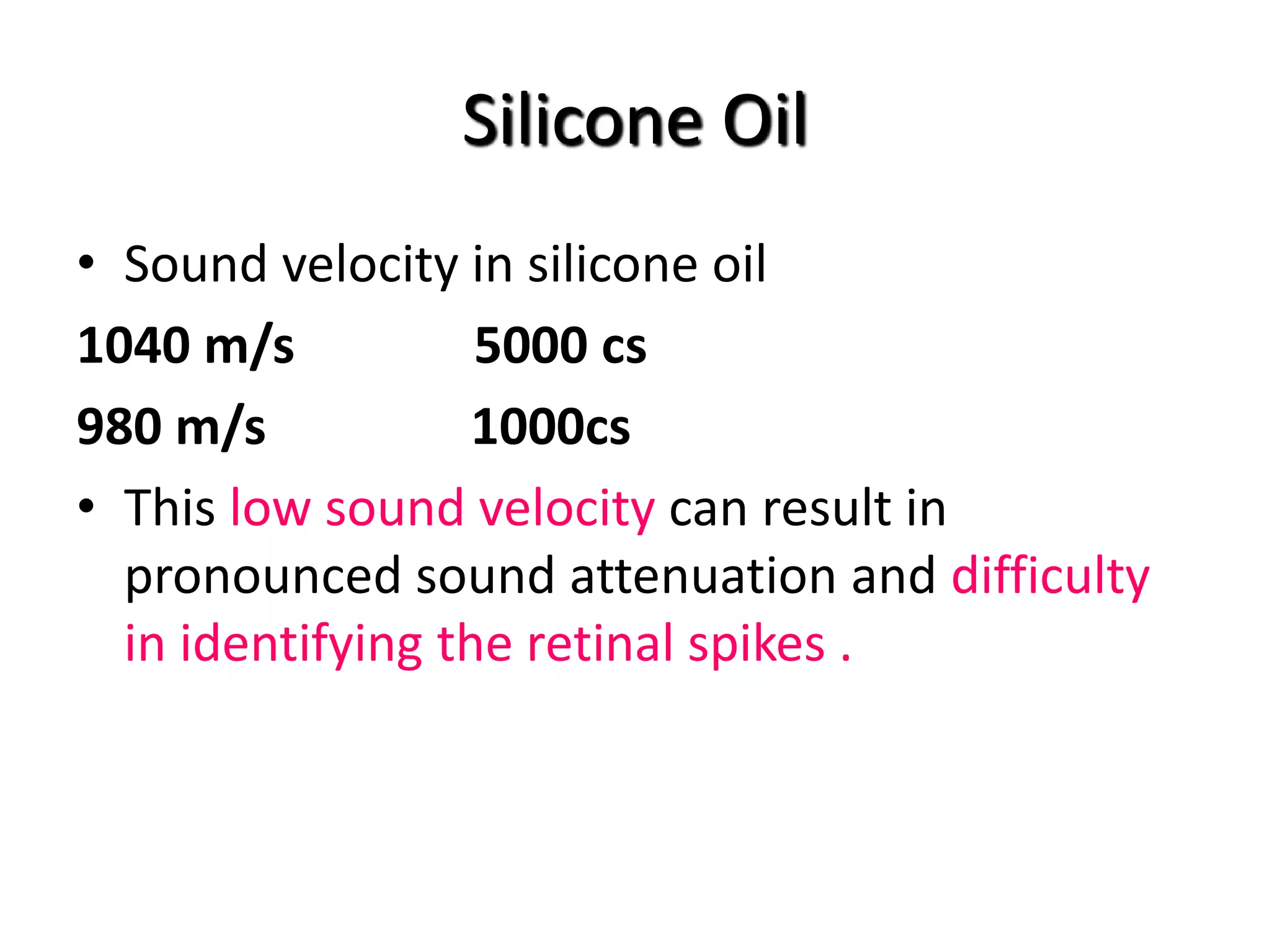 Silicone Oil

• Sound velocity in silicone oil

1040 m/s 5000 cs

980 m/s 1000cs

• This low sound velocity can result in pronounced sound attenuation and difficulty in identifying the retinal spikes .